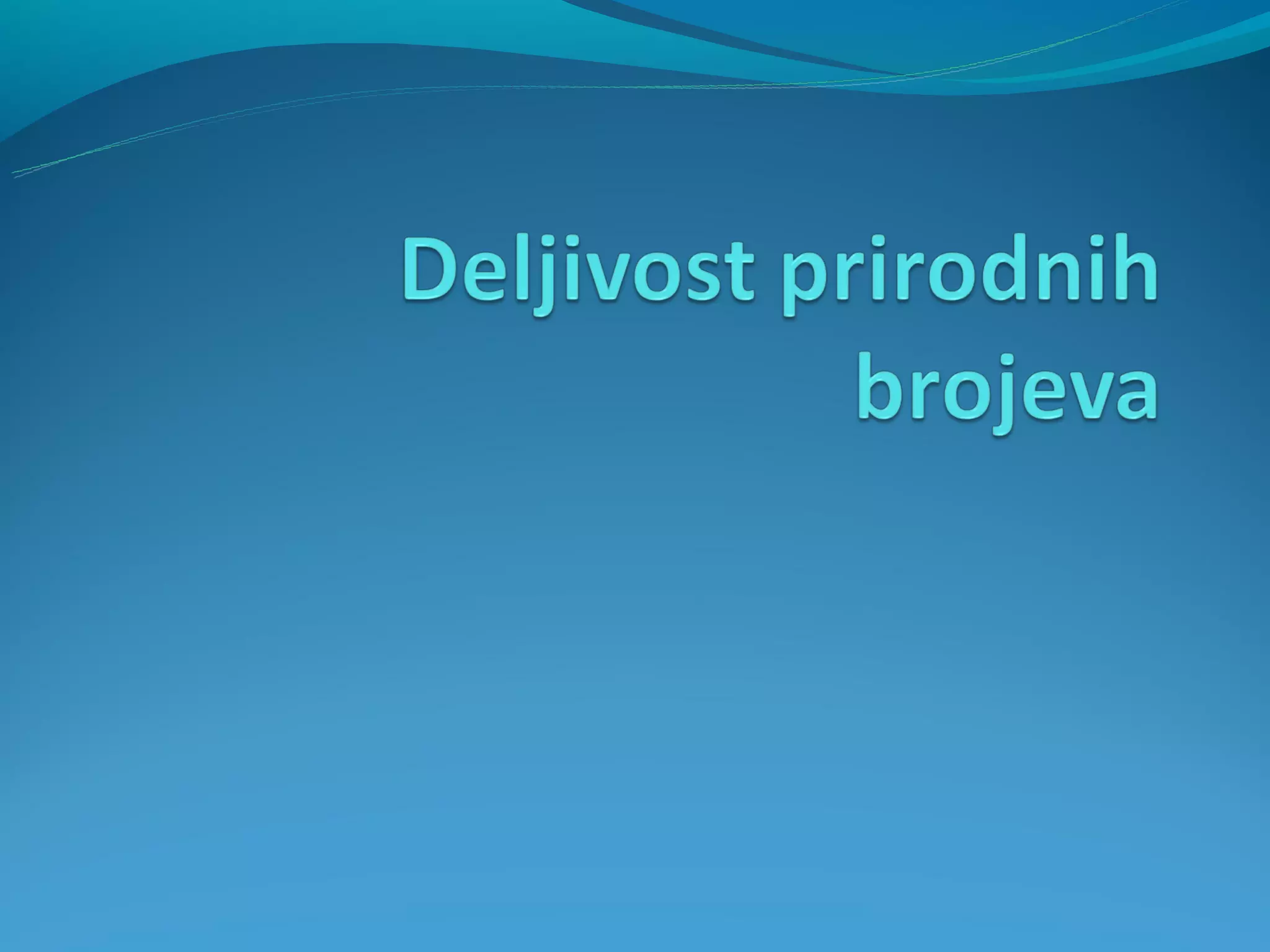 Deljivost prirodnih brojeva